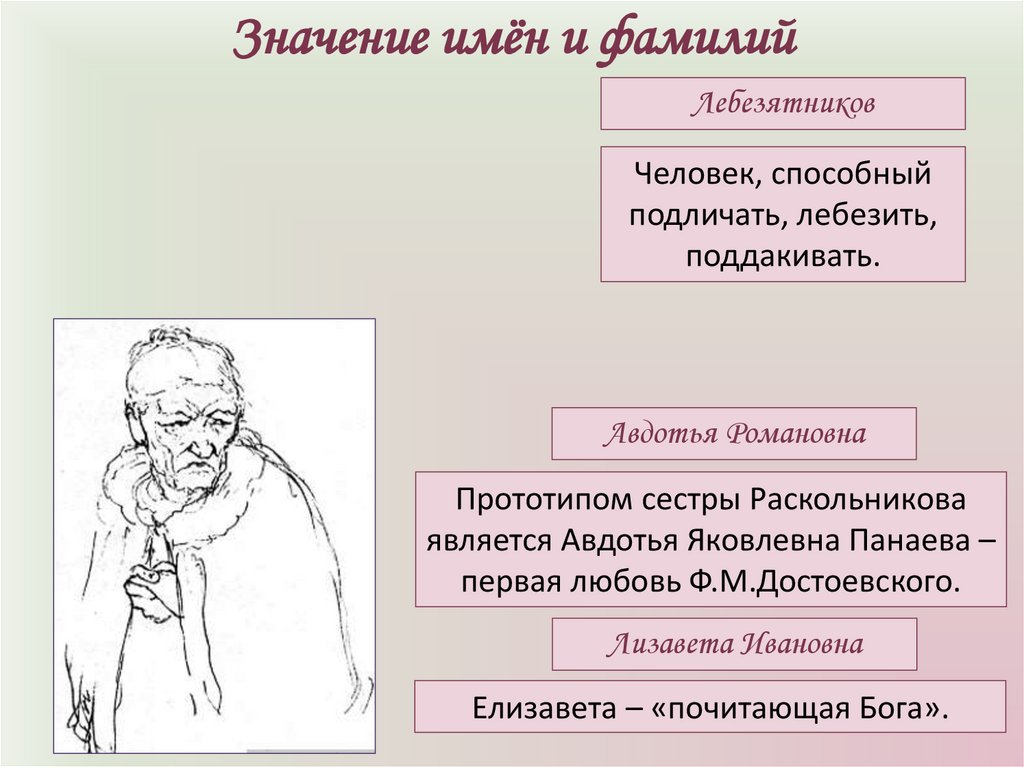 Значение имён и фамилий

Лебезятников

Человек, способный подличать, лебезить, поддакивать.

Авдотья Романовна

Прототипом сестры Раскольникова является Авдотья Яковлевна Панаева – первая любовь Ф.М.Достоевского.

Лизавета Ивановна

Елизавета – «почитающая Бога».